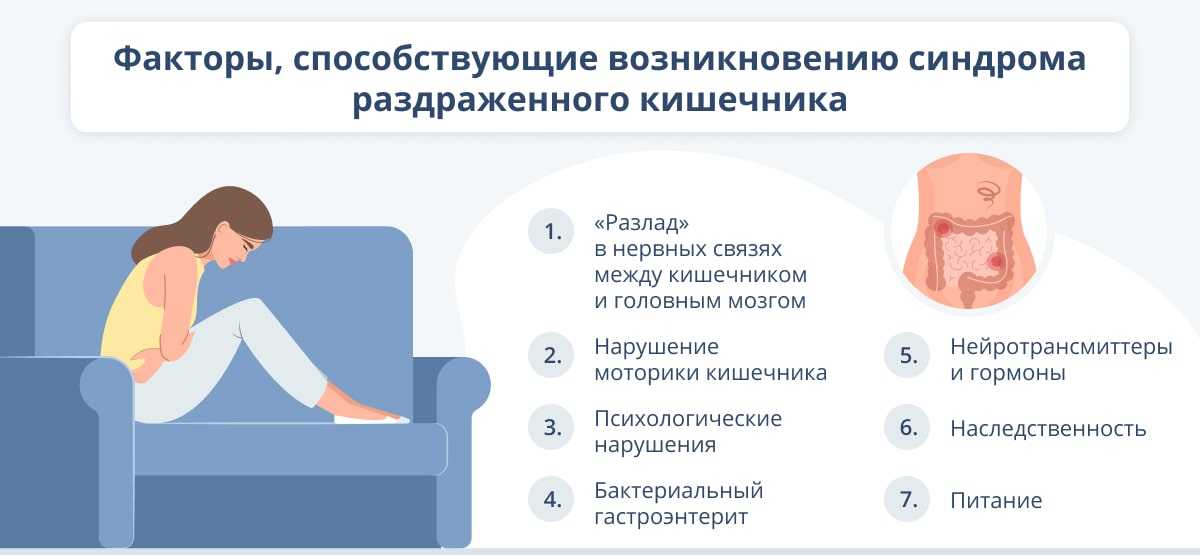 Факторы, способствующие возникновению синдрома раздраженного кишечника

1. «Разлад» в нервных связях между кишечником и головным мозгом

2. Нарушение моторики кишечника

3. Психологические нарушения

4. Бактериальный гастроэнтерит

5. Нейротрансмиттеры и гормоны

6. Наследственность

7. Питание